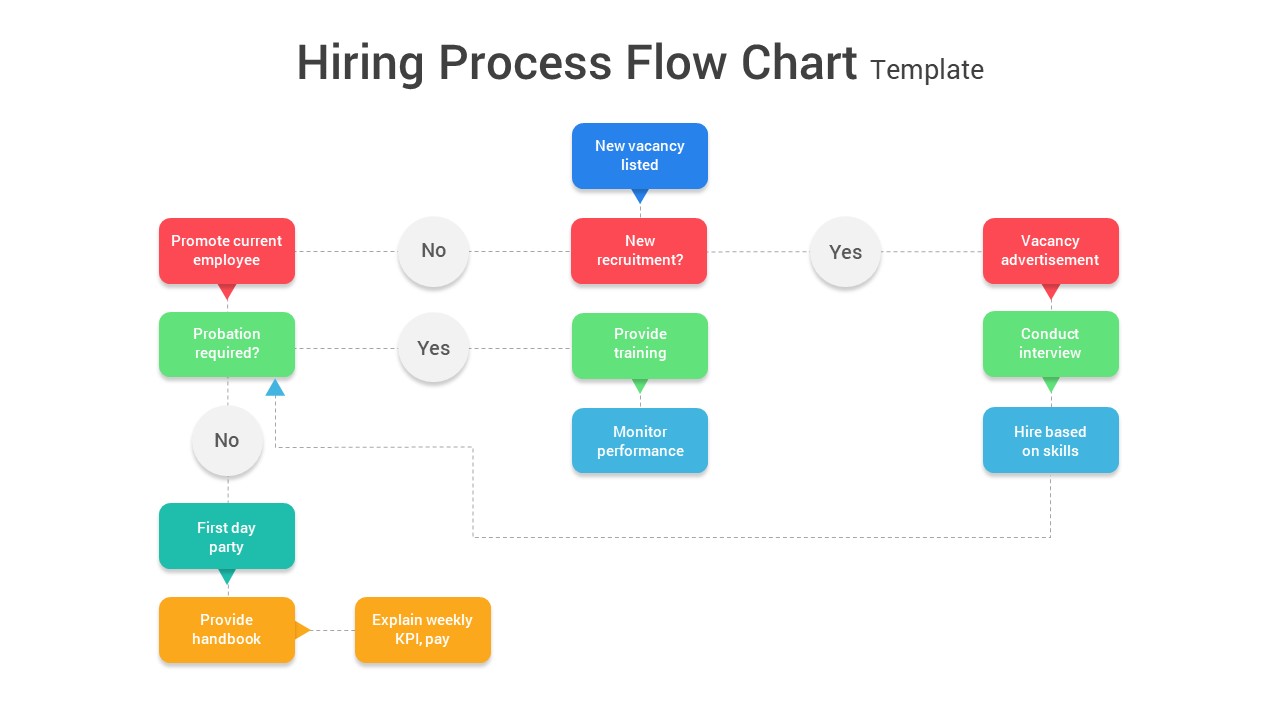 Hiring Process Flow Chart Template

New vacancy listed

Promote current employee

No

New recruitment?

Yes

Vacancy advertisement

Probation required?

Yes

Provide training

Conduct interview

No

Monitor performance

Hire based on skills

First day party

Provide handbook

Explain weekly KPI, pay